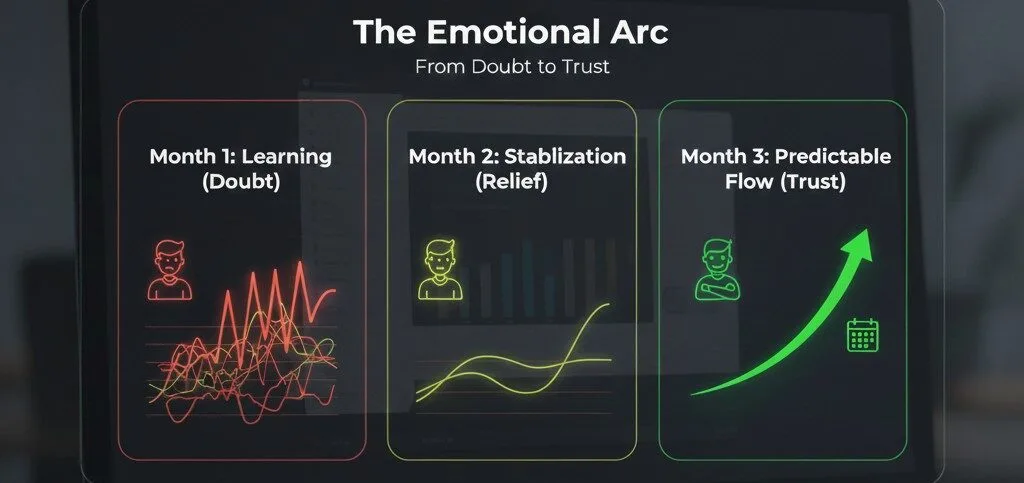 The Emotional Arc

From Doubt to Trust

Month 1: Learning (Doubt)

Month 2: Stablization (Relief)

Month 3: Predictable Flow (Trust)